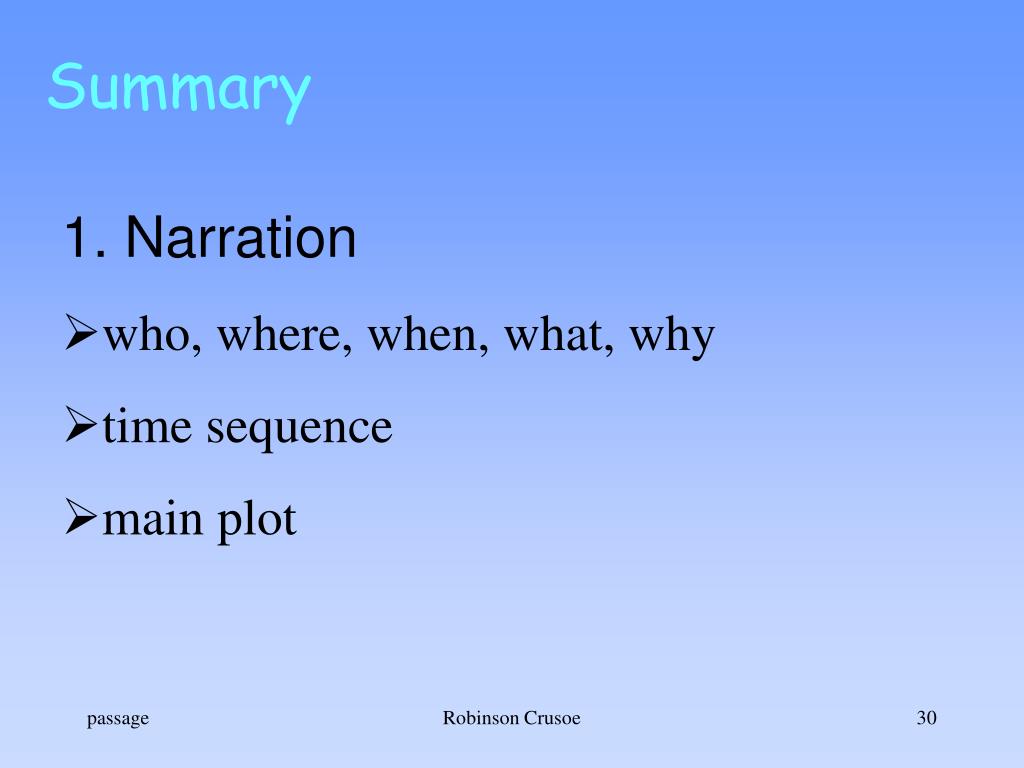 Summary

1. Narration

➢who, where, when, what, why

➢time sequence

➢main plot

passage

Robinson Crusoe

30